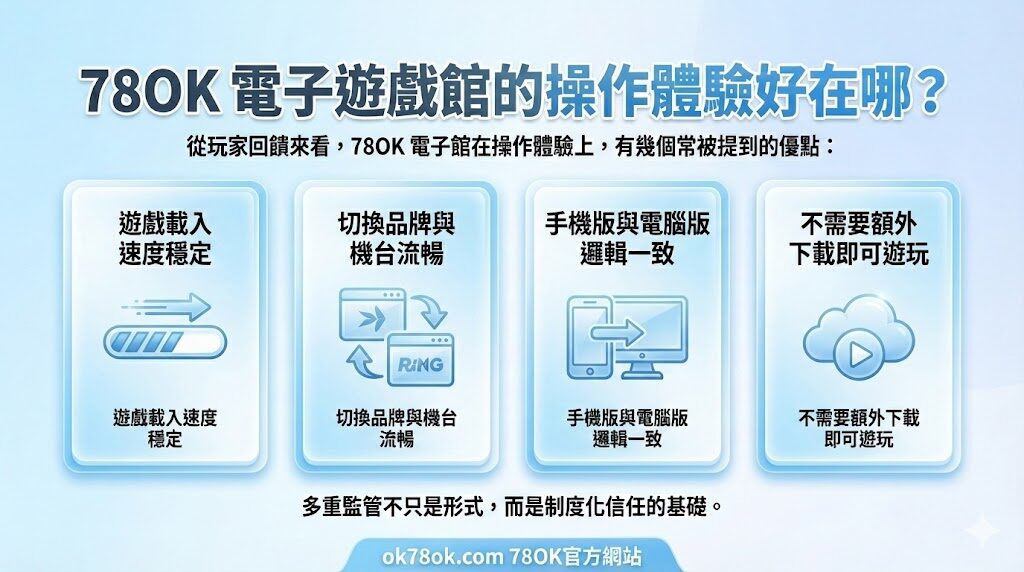 78OK 電子遊戲館的操作體驗好在哪？

從玩家回饋來看，78OK 電子館在操作體驗上，有幾個常被提到的優點：

遊戲載入速度穩定

遊戲載入速度穩定

切換品牌與機台流暢

RiNG

切換品牌與機台流暢

手機版與電腦版邏輯一致

手機版與電腦版邏輯一致

不需要額外下載即可遊玩

不需要額外下載即可遊玩

多重監管不只是形式，而是制度化信任的基礎。

ok78ok.com 78OK官方網站